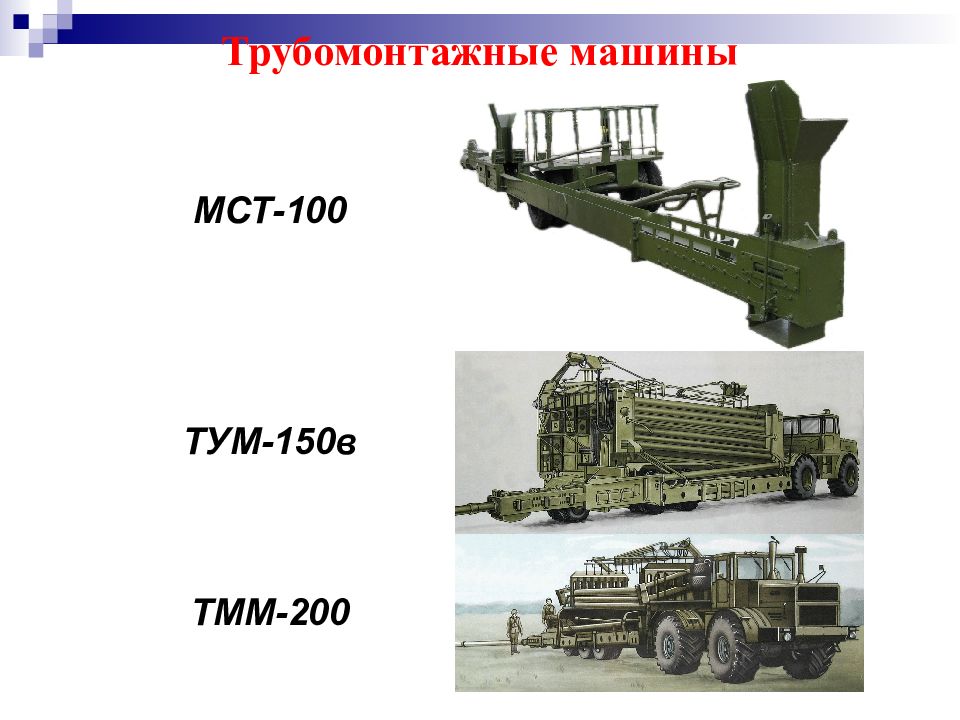 Трубомонтажные машины

МСТ-100

ТУМ-150в

ТММ-200